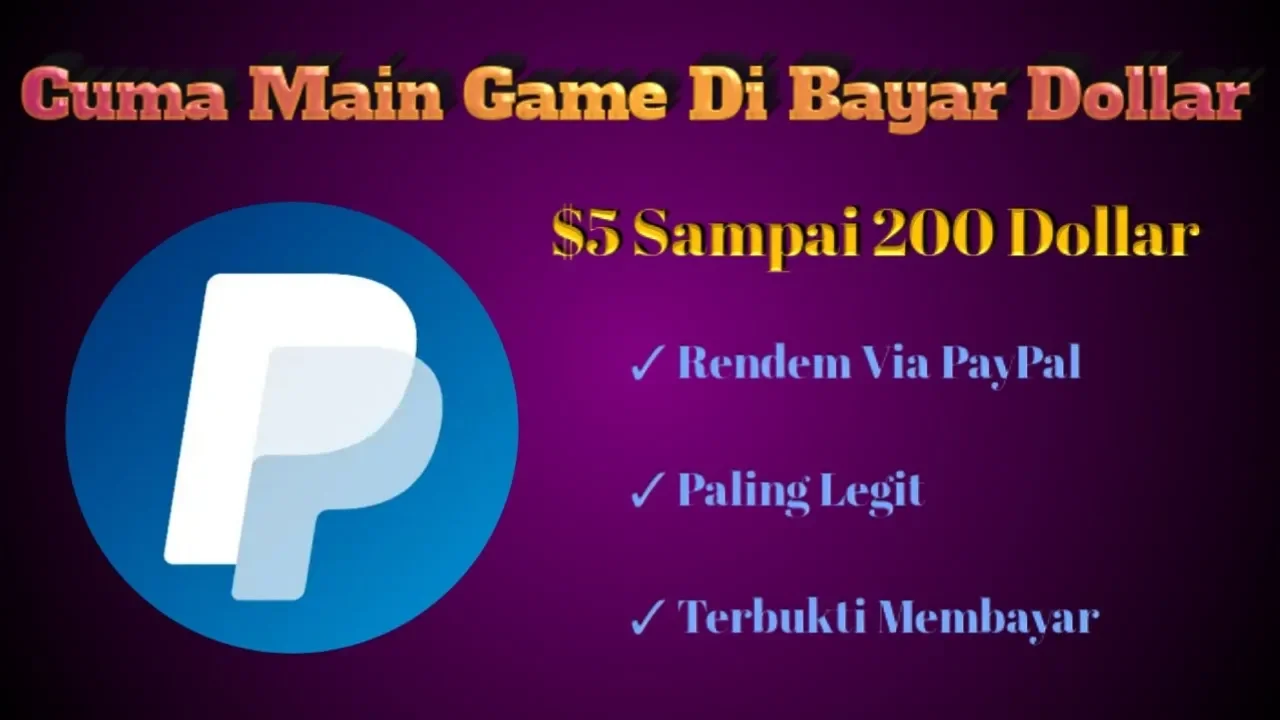 Cuma Main Game Di Bayar Dollar

$5 Sampai 200 Dollar

✓ Rendem Via PayPal

✓ Paling Legit

✓ Terbukti Membayar